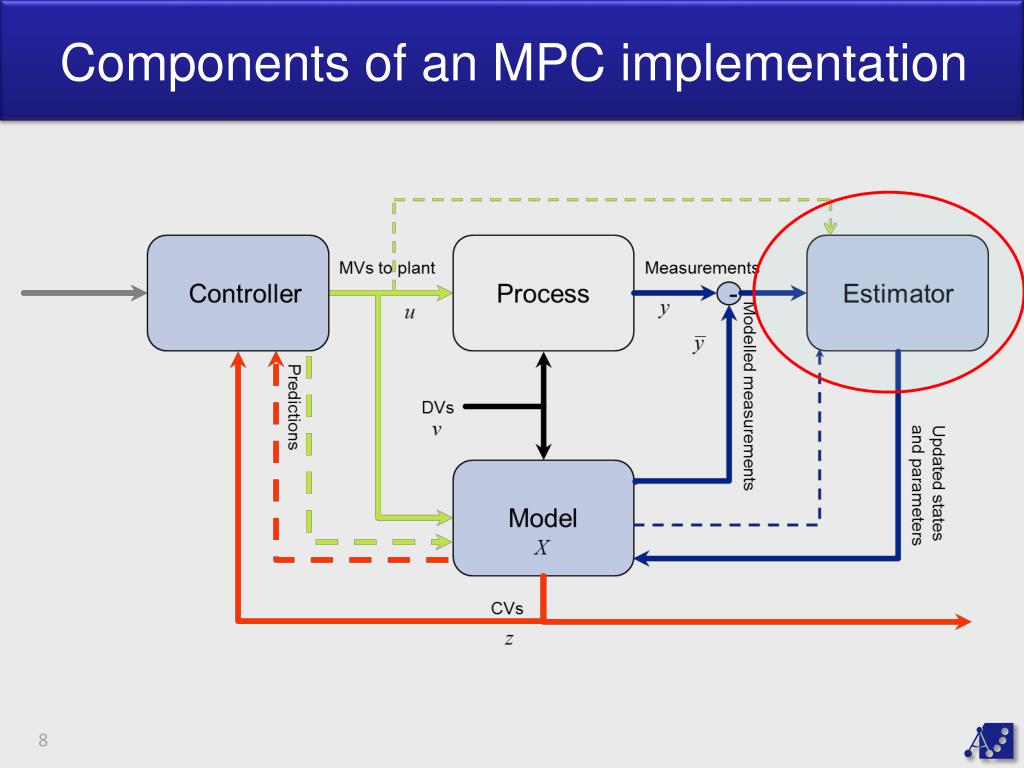 Components of an MPC implementation

Controller

MVs to plant

$u$

Process

Measurements

$y$

-

$\bar{y}$

Estimator

Predictions

DVs

$v$

Modelled measurements

Updated states and parameters

Model

$X$

CVs

$z$

8